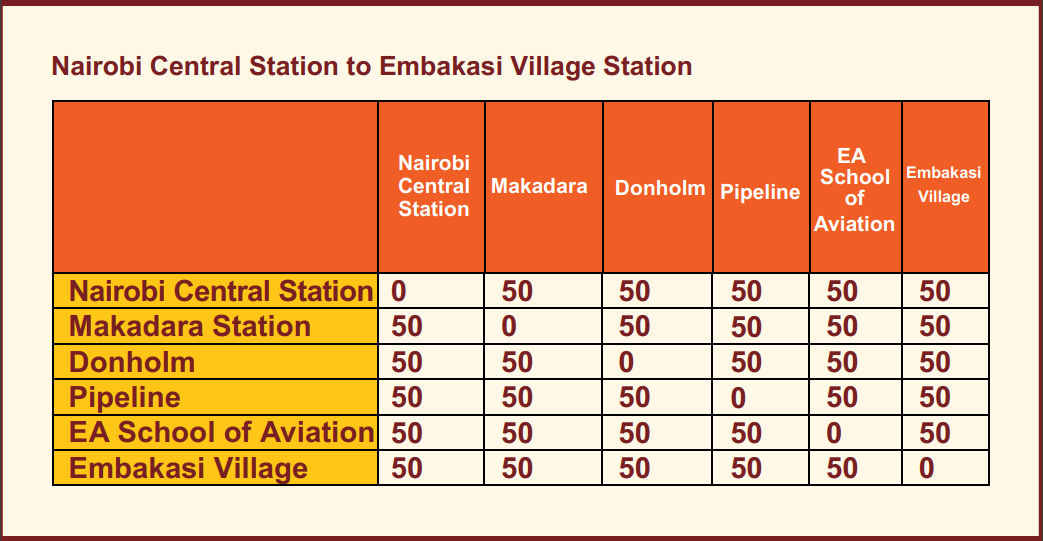 Nairobi Central Station to Embakasi Village Station

| | Nairobi Central Station | Makadara | Donholm | Pipeline | EA School of Aviation | Embakasi Village |
|---|---|---|---|---|---|---|
| Nairobi Central Station | 0 | 50 | 50 | 50 | 50 | 50 |
| Makadara Station | 50 | 0 | 50 | 50 | 50 | 50 |
| Donholm | 50 | 50 | 0 | 50 | 50 | 50 |
| Pipeline | 50 | 50 | 50 | 0 | 50 | 50 |
| EA School of Aviation | 50 | 50 | 50 | 50 | 0 | 50 |
| Embakasi Village | 50 | 50 | 50 | 50 | 50 | 0 |